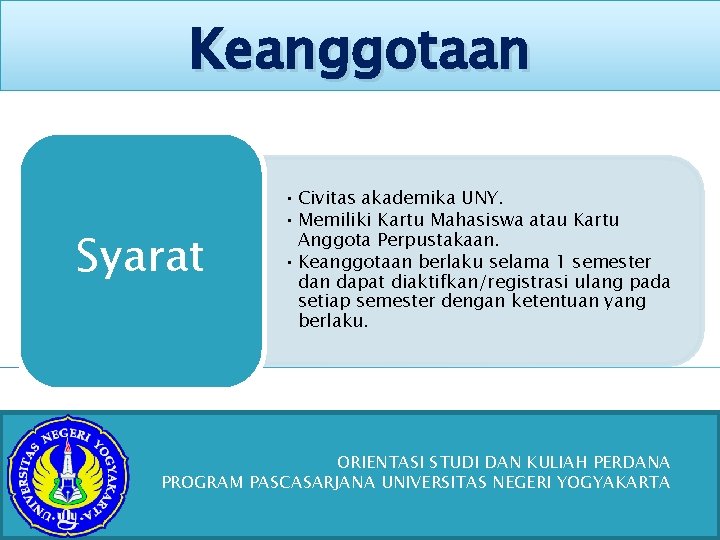 Keanggotaan

Syarat

• Civitas akademika UNY.
• Memiliki Kartu Mahasiswa atau Kartu Anggota Perpustakaan.
• Keanggotaan berlaku selama 1 semester dan dapat diaktifkan/registrasi ulang pada setiap semester dengan ketentuan yang berlaku.

UNIVERSITAS NEGERI YOGYAKARTA

ORIENTASI STUDI DAN KULIAH PERDANA
PROGRAM PASCASARJANA UNIVERSITAS NEGERI YOGYAKARTA